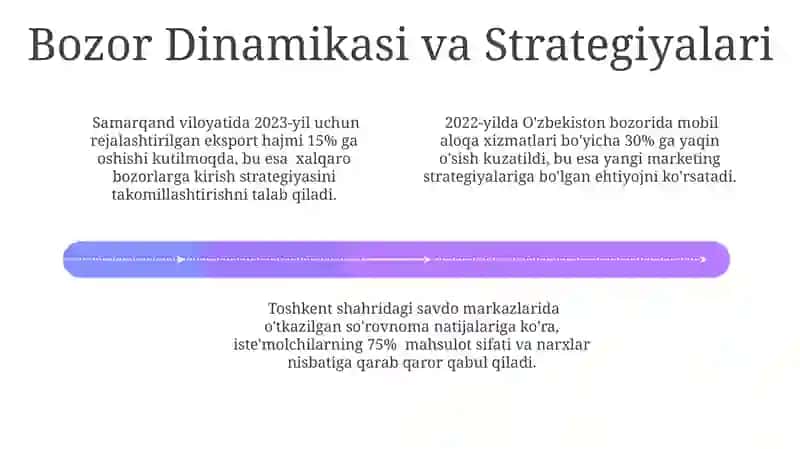 Bozor Dinamikasi va Strategiyalari

Samarqand viloyatida 2023-yil uchun rejalashtirilgan eksport hajmi 15% ga oshishi kutilmoqda, bu esa xalqaro bozorlarga kirish strategiyasini takomillashtirishni talab qiladi.

2022-yilda O'zbekiston bozorida mobil aloqa xizmatlari bo'yicha 30% ga yaqin o'sish kuzatildi, bu esa yangi marketing strategiyalariga bo'lgan ehtiyojni ko'rsatadi.

Toshkent shahridagi savdo markazlarida o'tkazilgan so'rovnoma natijalariga ko'ra, iste'molchilarning 75% mahsulot sifati va narxlar nisbatiga qarab qaror qabul qiladi.